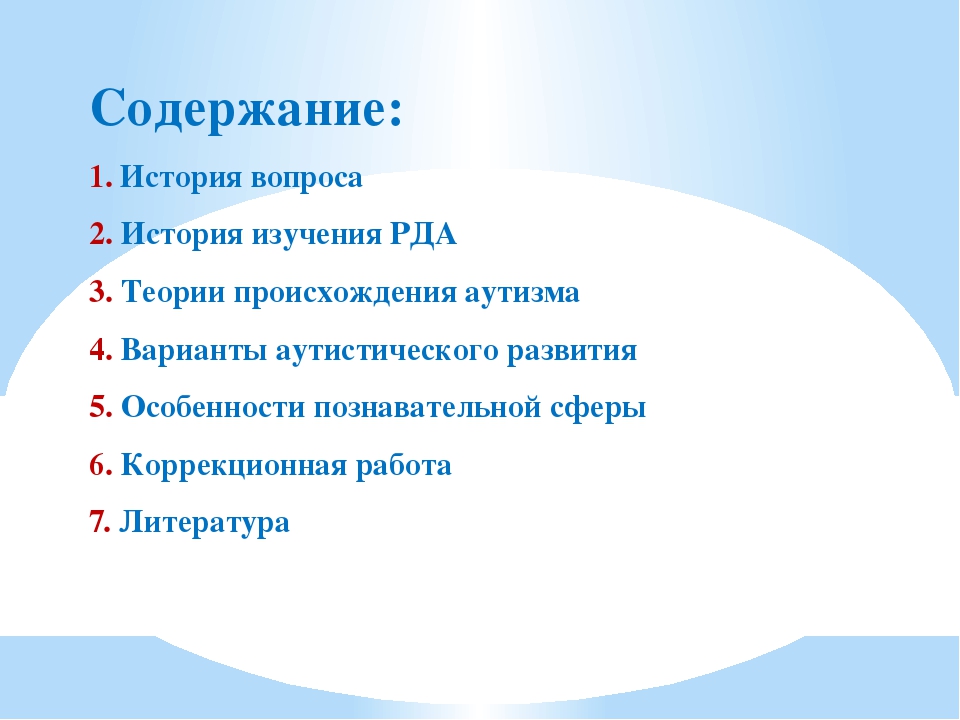 Содержание:

1. История вопроса

2. История изучения РДА

3. Теории происхождения аутизма

4. Варианты аутистического развития

5. Особенности познавательной сферы

6. Коррекционная работа

7. Литература